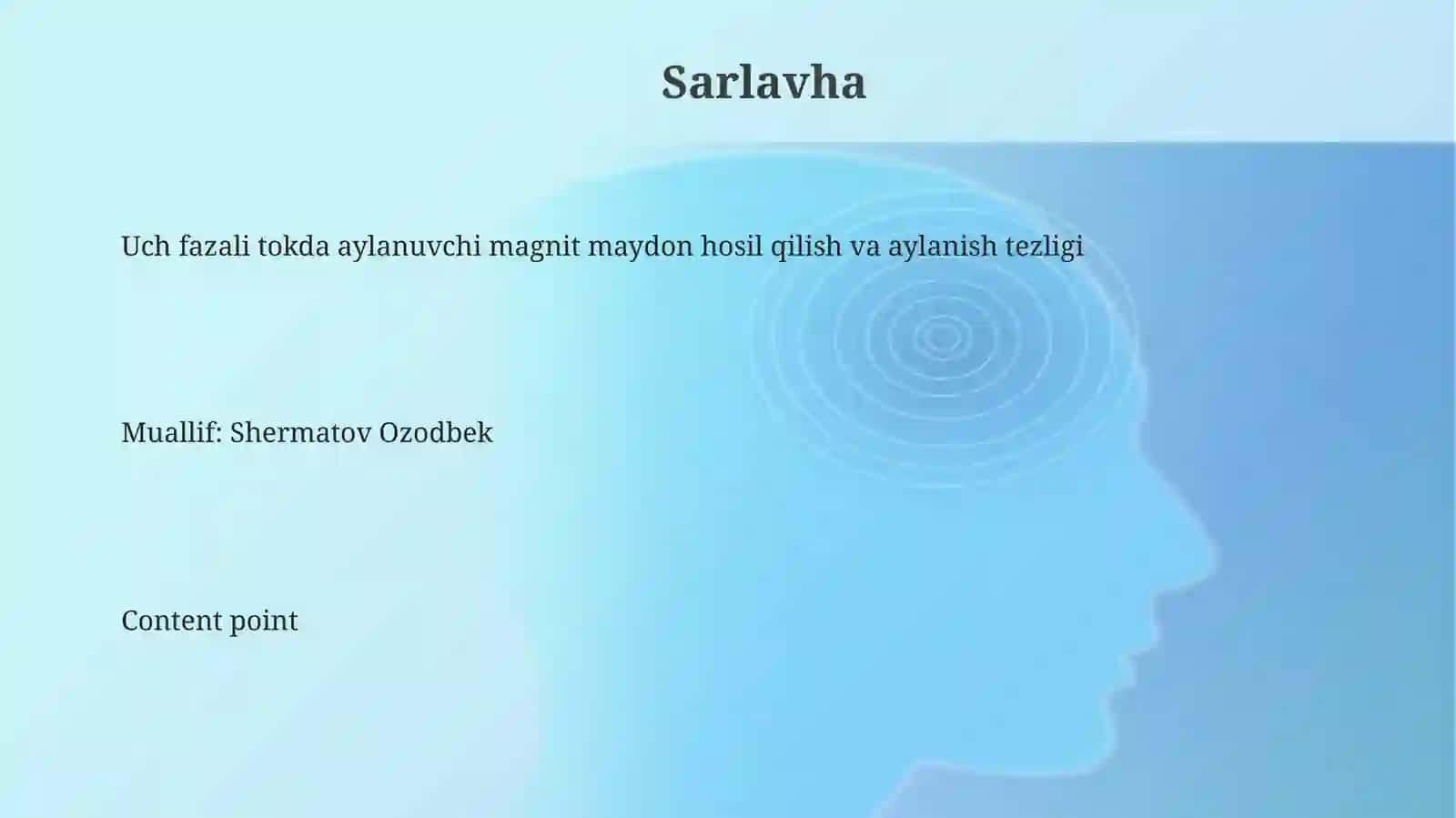 Sarlavha

Uch fazali tokda aylanuvchi magnit maydon hosil qilish va aylanish tezligi

Muallif: Shermatov Ozodbek

Content point